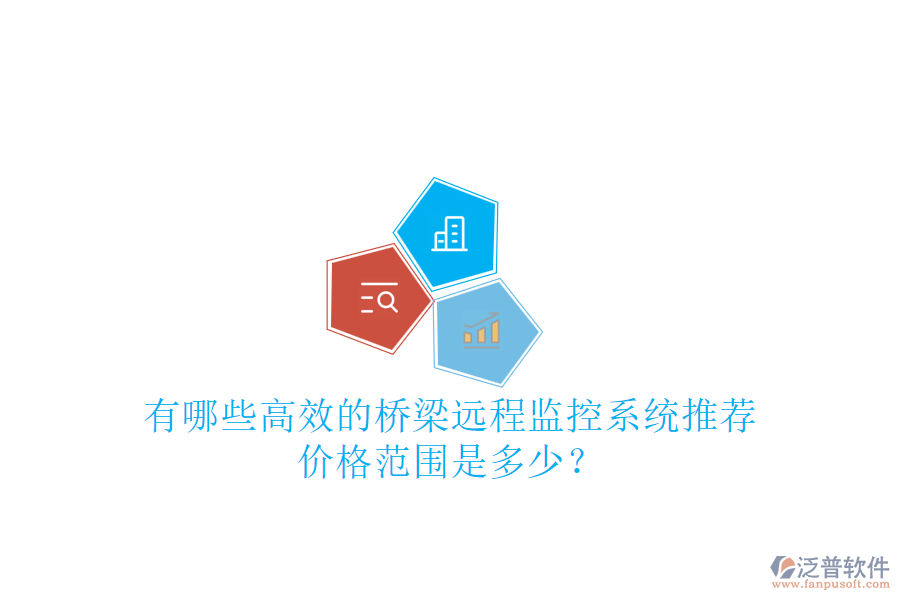 有哪些高效的桥梁远程监控系统推荐
价格范围是多少？

泛普软件
www.fanpusoft.com